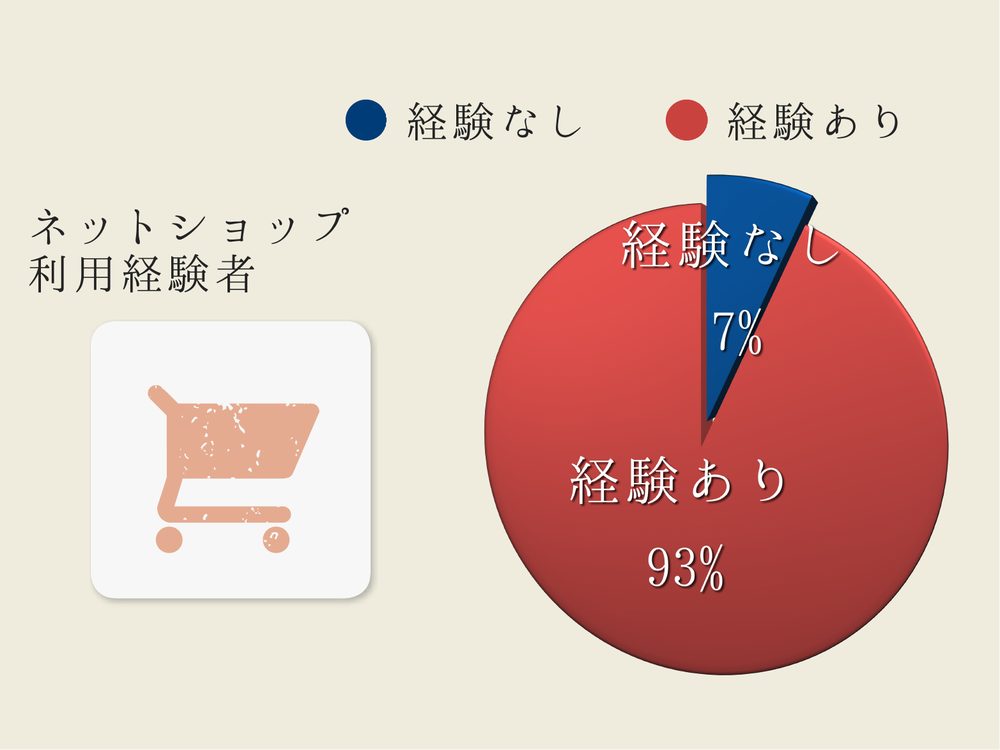 経験なし　経験あり

ネットショップ
利用経験者

経験なし
7%

経験あり
93%